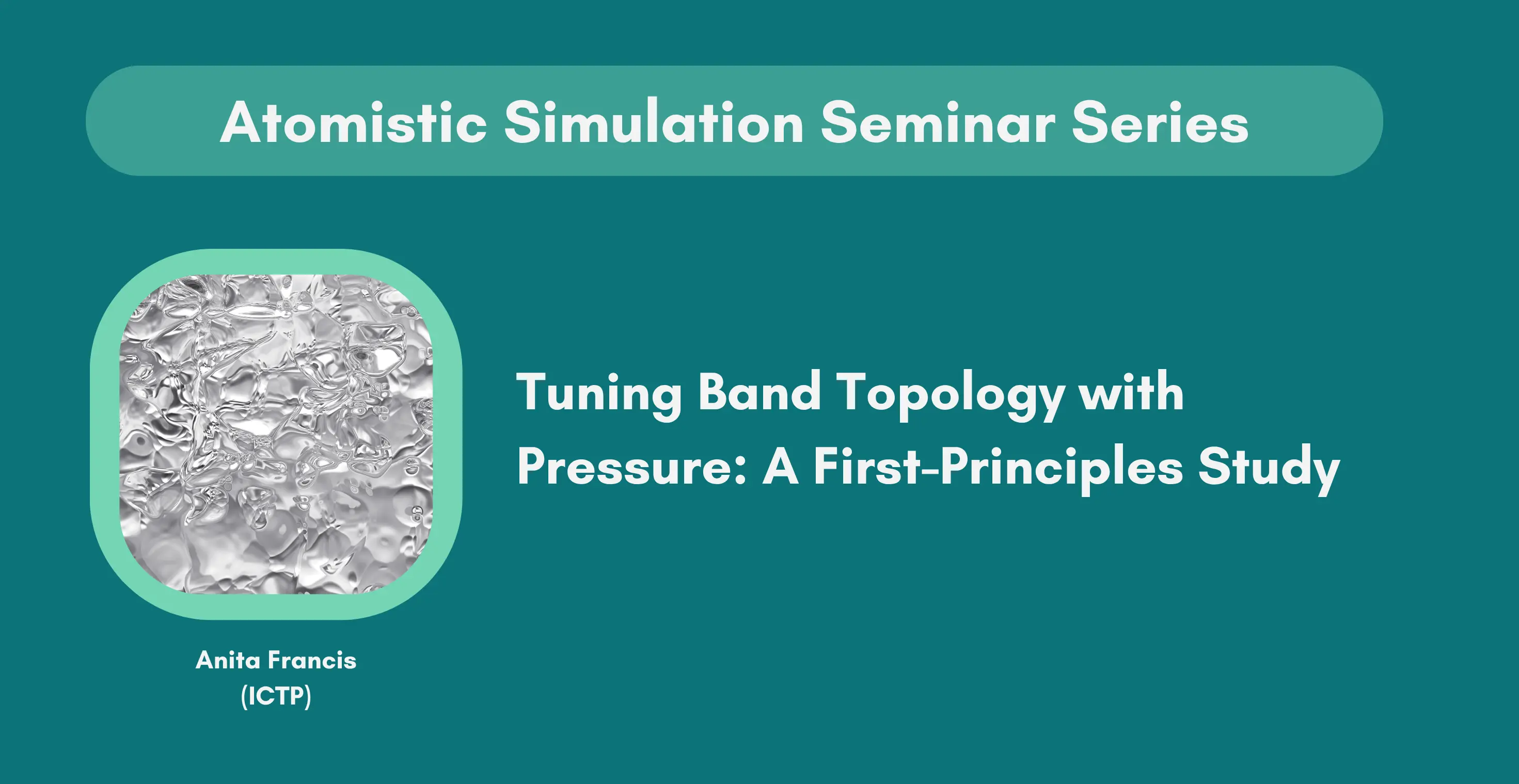 Atomistic Simulation Seminar Series

Tuning Band Topology with Pressure: A First-Principles Study

Anita Francis
(ICTP)